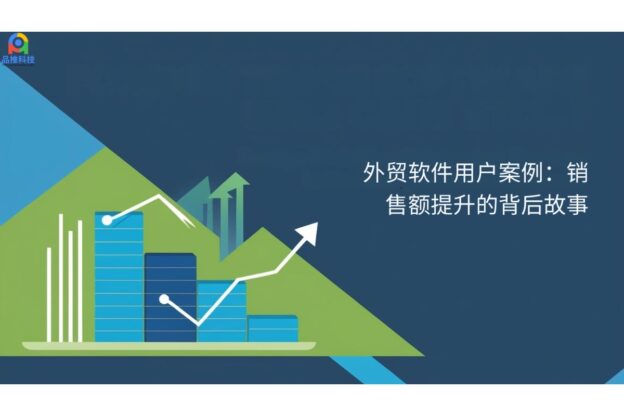 品推科技

外贸软件用户案例：销售额提升的背后故事